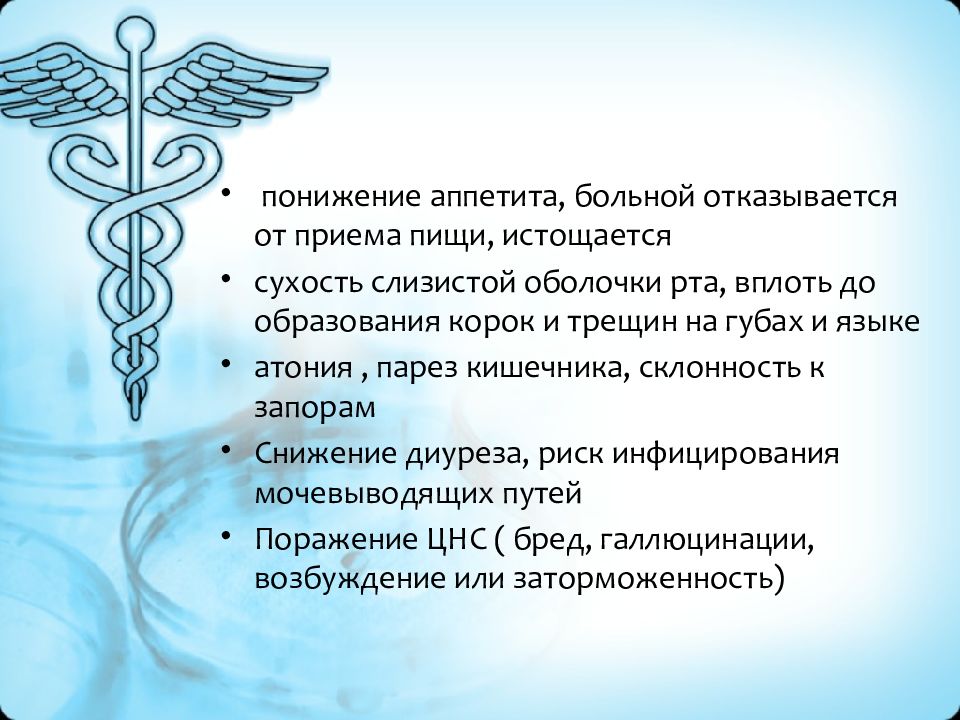 • понижение аппетита, больной отказывается от приема пищи, истощается
• сухость слизистой оболочки рта, вплоть до образования корок и трещин на губах и языке
• атония , парез кишечника, склонность к запорам
• Снижение диуреза, риск инфицирования мочевыводящих путей
• Поражение ЦНС ( бред, галлюцинации, возбуждение или заторможенность)